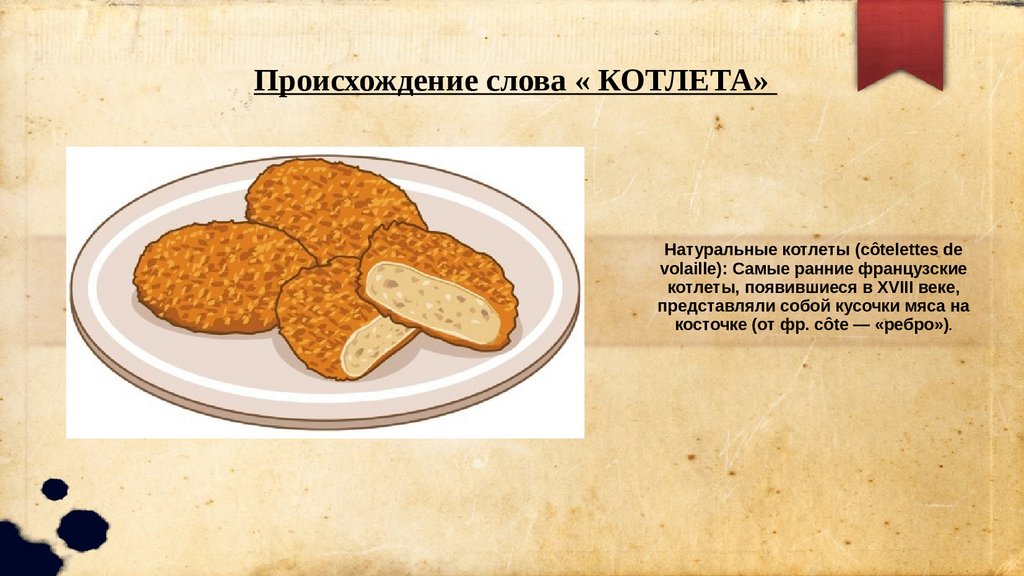 Происхождение слова « КОТЛЕТА»

Натуральные котлеты (côtelettes de volaille): Самые ранние французские котлеты, появившиеся в XVIII веке, представляли собой кусочки мяса на косточке (от фр. côte — «ребро»).